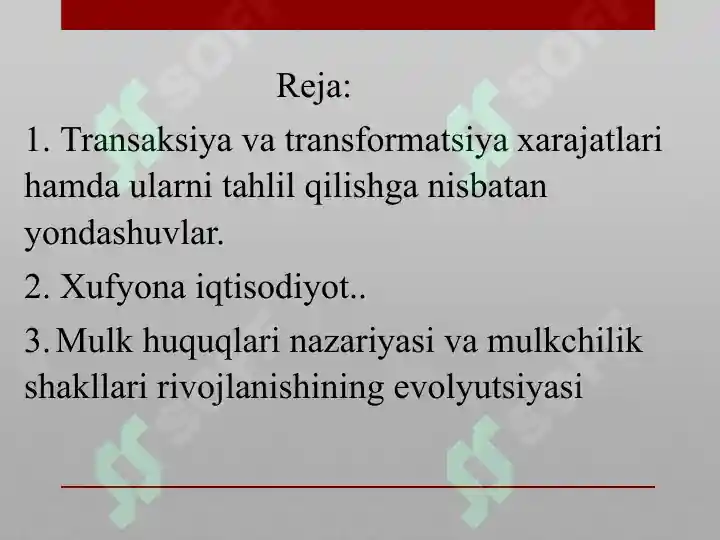 Reja:

1. Transaksiya va transformatsiya xarajatlari hamda ularni tahlil qilishga nisbatan yondashuvlar.

2. Xufyona iqtisodiyot..

3. Mulk huquqlari nazariyasi va mulkchilik shakllari rivojlanishining evolyutsiyasi